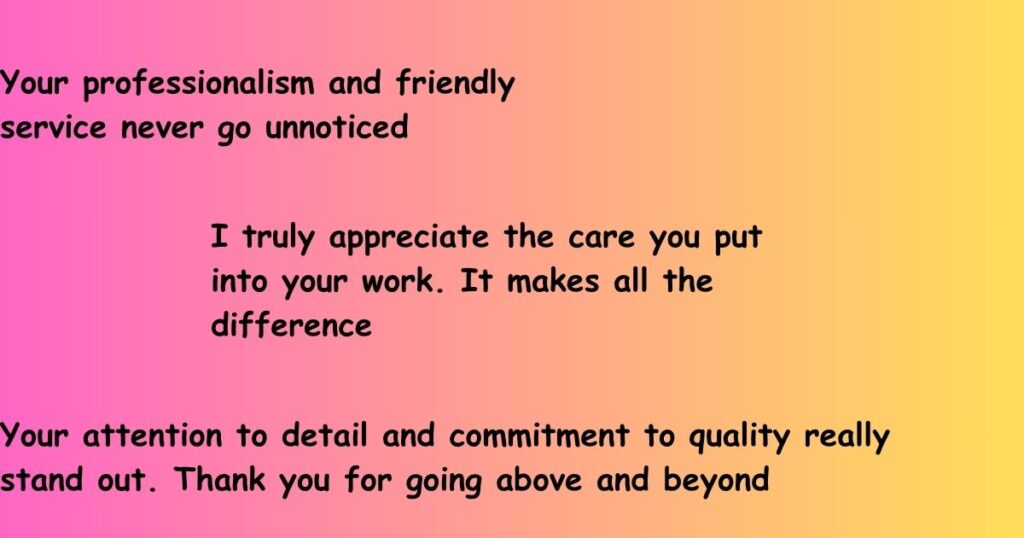 Your professionalism and friendly service never go unnoticed

I truly appreciate the care you put into your work. It makes all the difference

Your attention to detail and commitment to quality really stand out. Thank you for going above and beyond